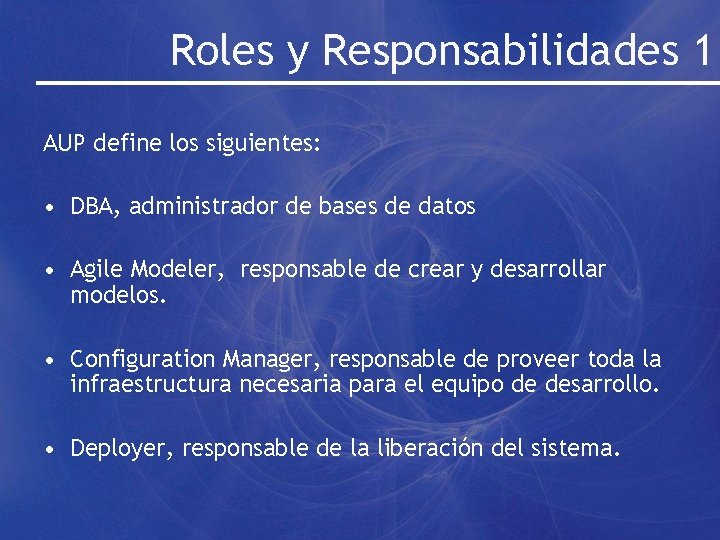 Roles y Responsabilidades 1

AUP define los siguientes:

• DBA, administrador de bases de datos

• Agile Modeler, responsable de crear y desarrollar modelos.

• Configuration Manager, responsable de proveer toda la infraestructura necesaria para el equipo de desarrollo.

• Deployer, responsable de la liberación del sistema.